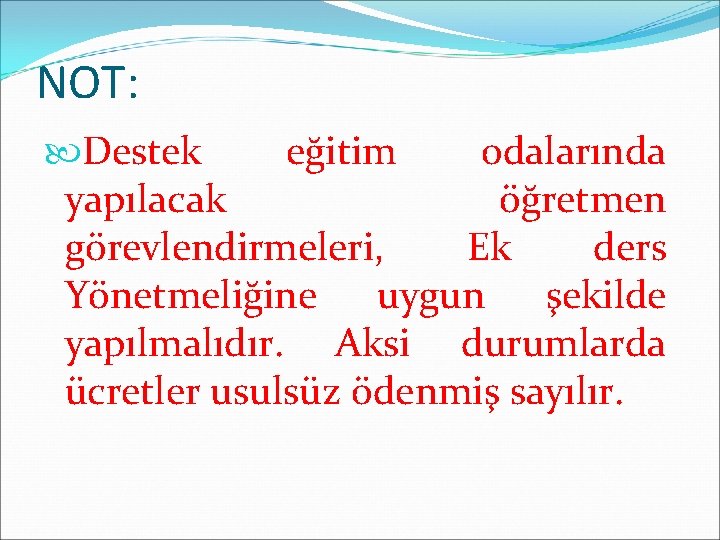 NOT:

Destek eğitim odalarında yapılacak öğretmen görevlendirmeleri, Ek ders Yönetmeliğine uygun şekilde yapılmalıdır. Aksi durumlarda ücretler usulsüz ödenmiş sayılır.